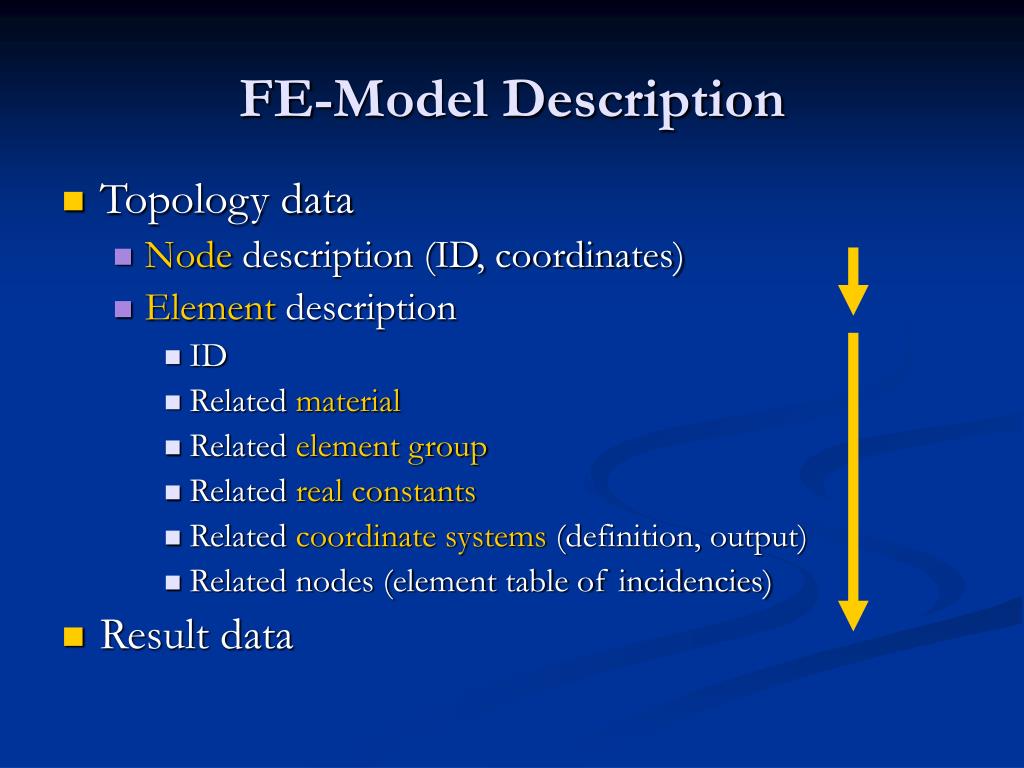 FE-Model Description

Topology data
Node description (ID, coordinates)
Element description
ID
Related material
Related element group
Related real constants
Related coordinate systems (definition, output)
Related nodes (element table of incidencies)

Result data